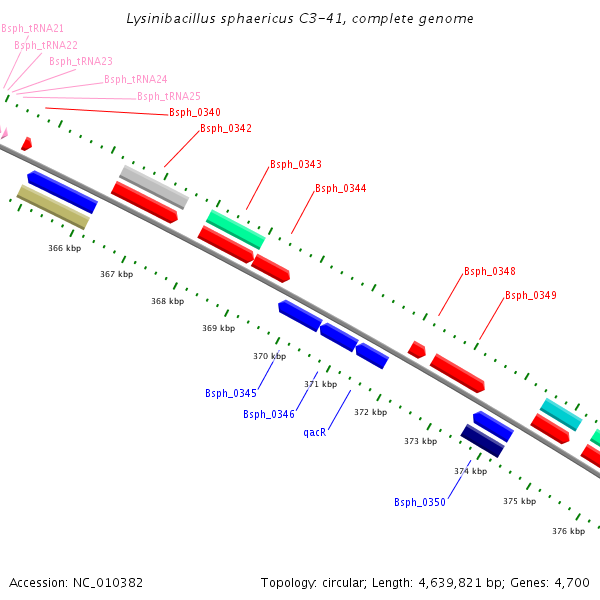 Lysinibacillus sphaericus C3-41, complete genome

Bsph_tRNA21
Bsph_tRNA22
Bsph_tRNA23
Bsph_tRNA24
Bsph_tRNA25
Bsph_0340
Bsph_0342
Bsph_0343
Bsph_0344
Bsph_0348
Bsph_0349

366 kbp
367 kbp
368 kbp
369 kbp
370 kbp
371 kbp
372 kbp
373 kbp
374 kbp
375 kbp
376 kbp

Bsph_0345
Bsph_0346
qacR
Bsph_0350

Accession: NC_010382

Topology: circular; Length: 4,639,821 bp; Genes: 4,700